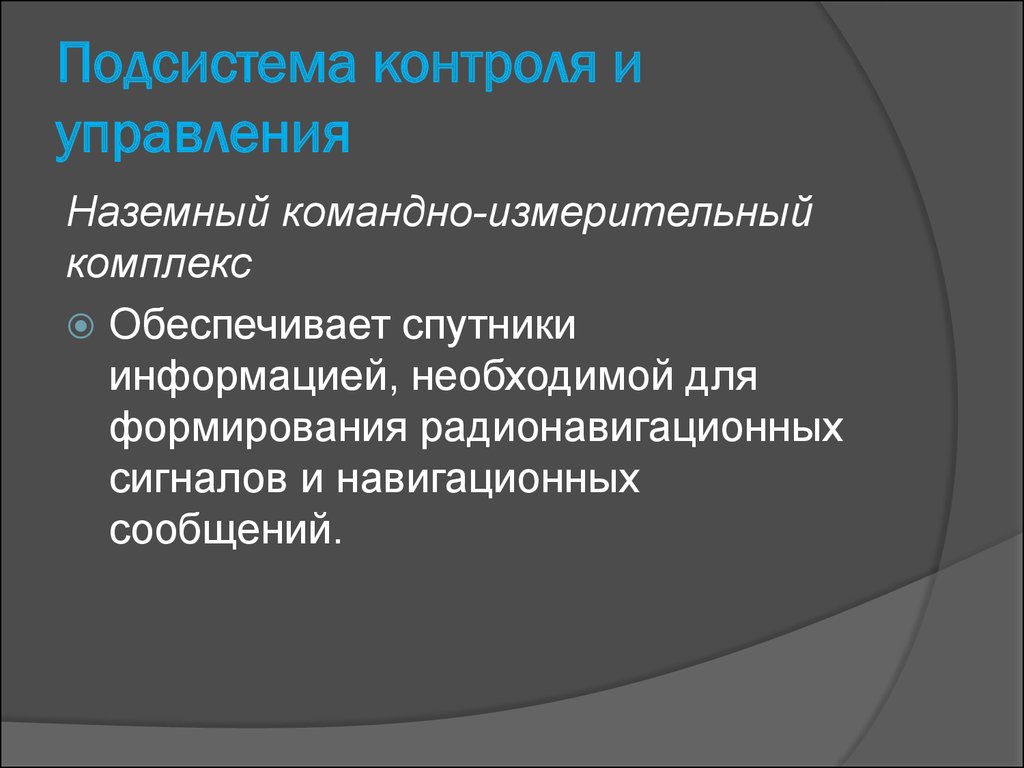 Подсистема контроля и управления

Наземный командно-измерительный комплекс

Обеспечивает спутники информацией, необходимой для формирования радионавигационных сигналов и навигационных сообщений.